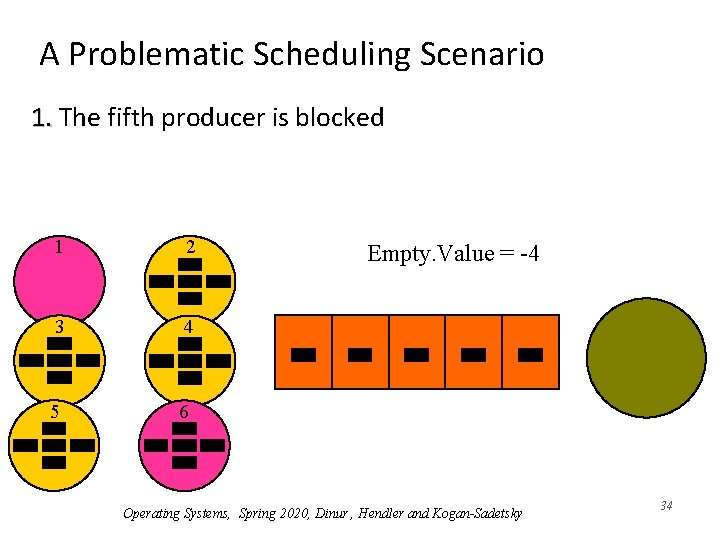 A Problematic Scheduling Scenario

1. The fifth producer is blocked

1

2

3

4

5

6

Empty.Value = -4

Operating Systems, Spring 2020, Dinur , Hendler and Kogan-Sadetsky

34